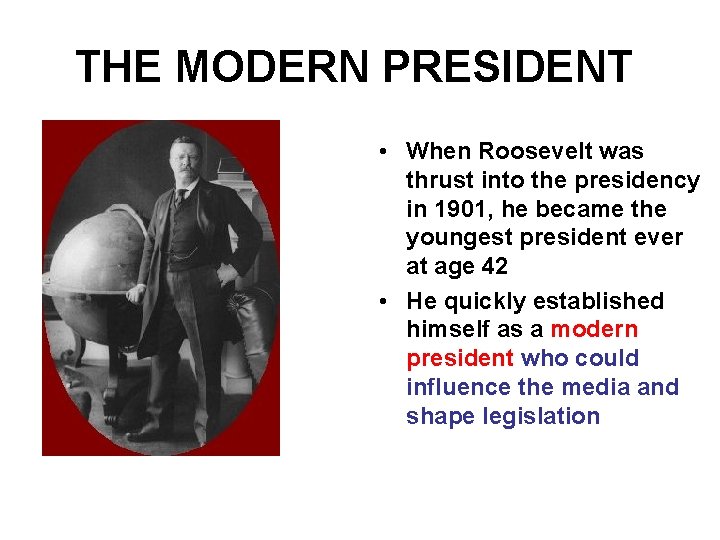 THE MODERN PRESIDENT

• When Roosevelt was thrust into the presidency in 1901, he became the youngest president ever at age 42

• He quickly established himself as a modern president who could influence the media and shape legislation